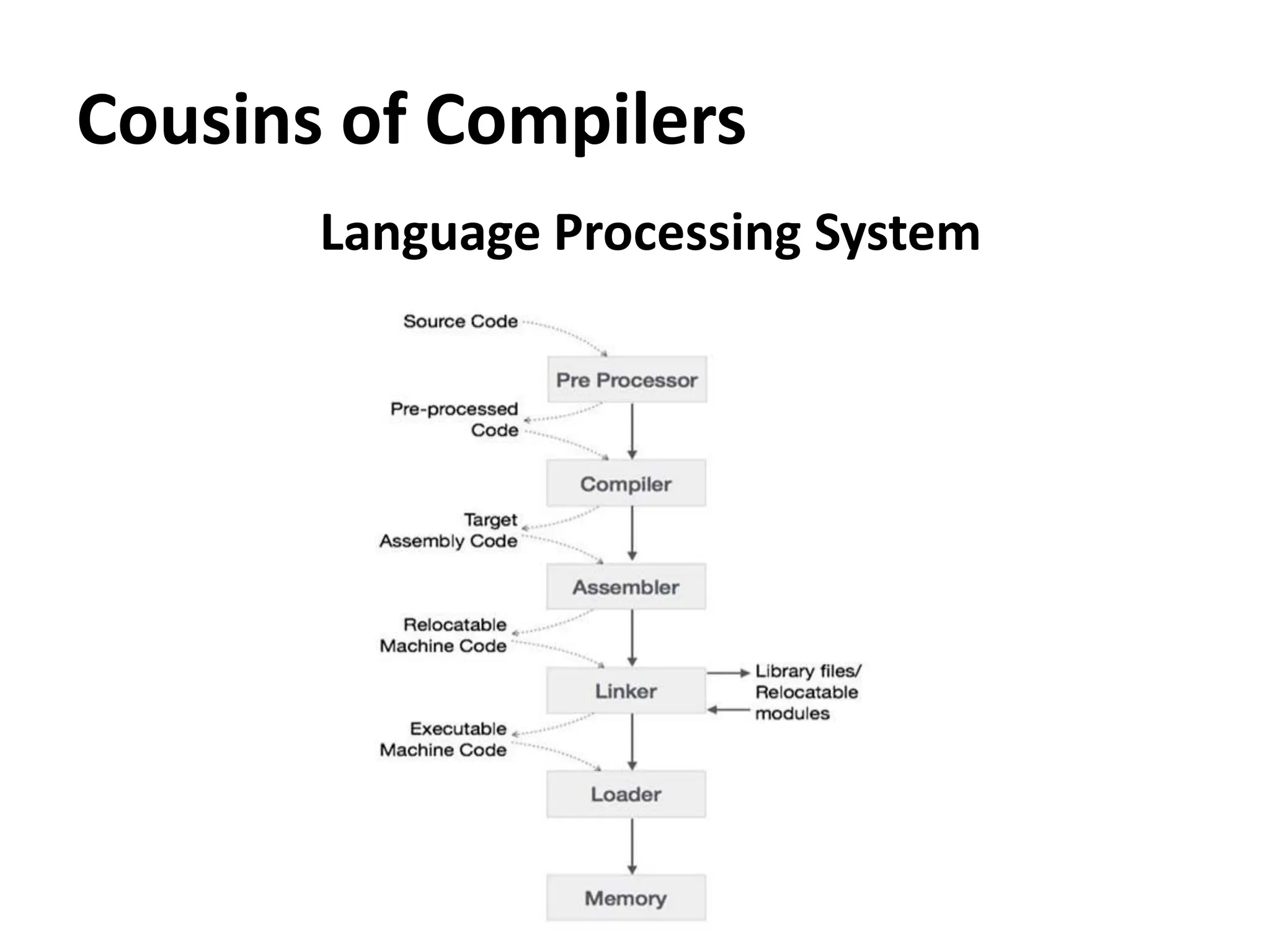 Cousins of Compilers

Language Processing System

Source Code

Pre Processor

Pre-processed Code

Compiler

Target Assembly Code

Assembler

Relocatable Machine Code

Linker

Library files/ Relocatable modules

Executable Machine Code

Loader

Memory